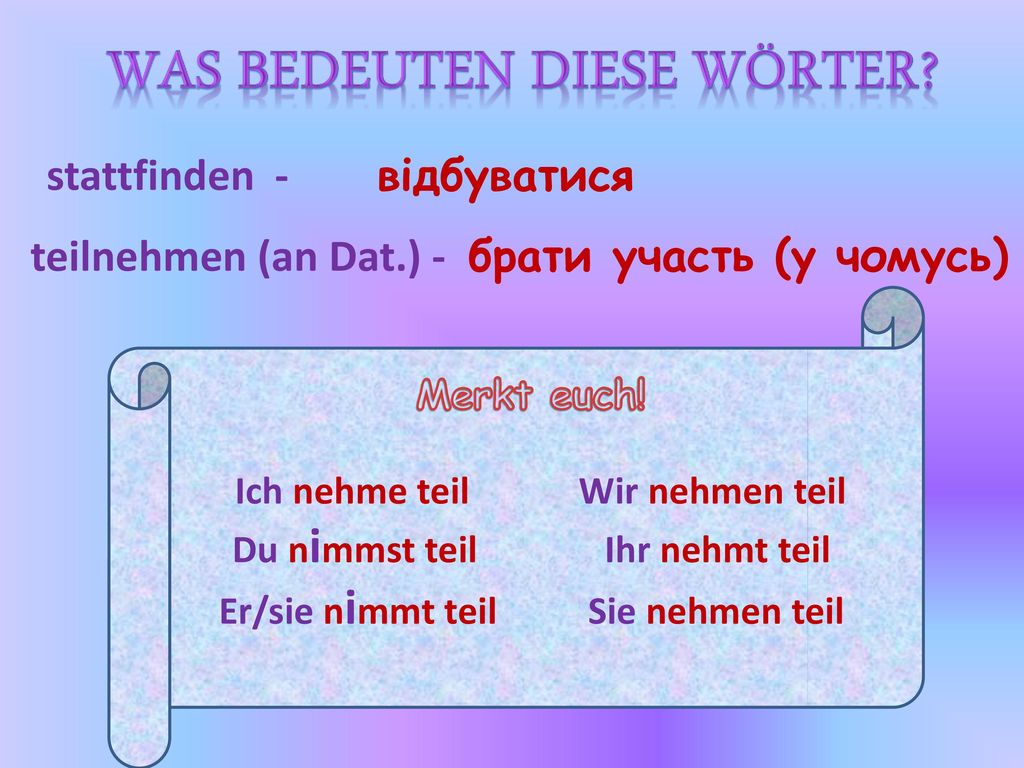 WAS BEDEUTEN DIESE WÖRTER?

stattfinden - відбуватися

teilnehmen (an Dat.) - брати участь (у чомусь)

Merkt euch!

Ich nehme teil
Du nimmst teil
Er/sie nimmt teil

Wir nehmen teil
Ihr nehmt teil
Sie nehmen teil